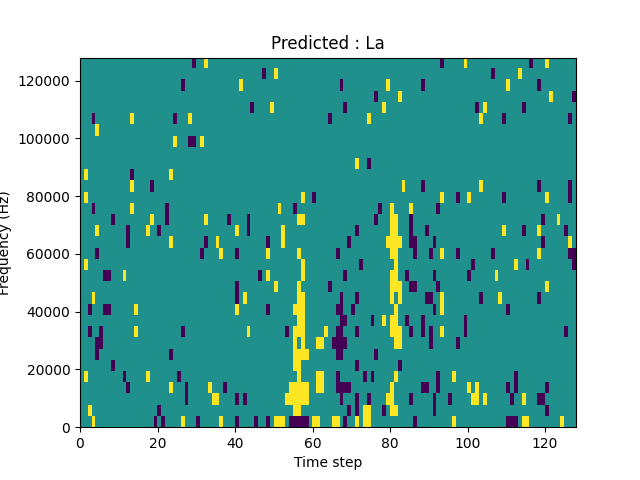 Predicted : La

Frequency (Hz)

120000
100000
80000
60000
40000
20000
0

0 20 40 60 80 100 120

Time step